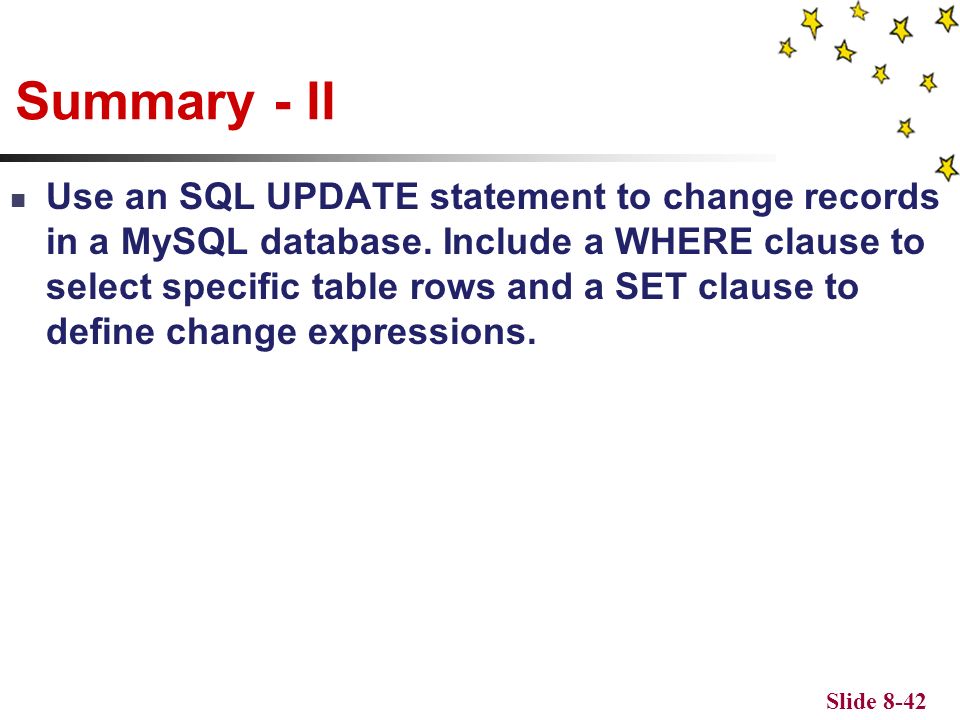 Summary - II

Use an SQL UPDATE statement to change records in a MySQL database. Include a WHERE clause to select specific table rows and a SET clause to define change expressions.

Slide 8-42